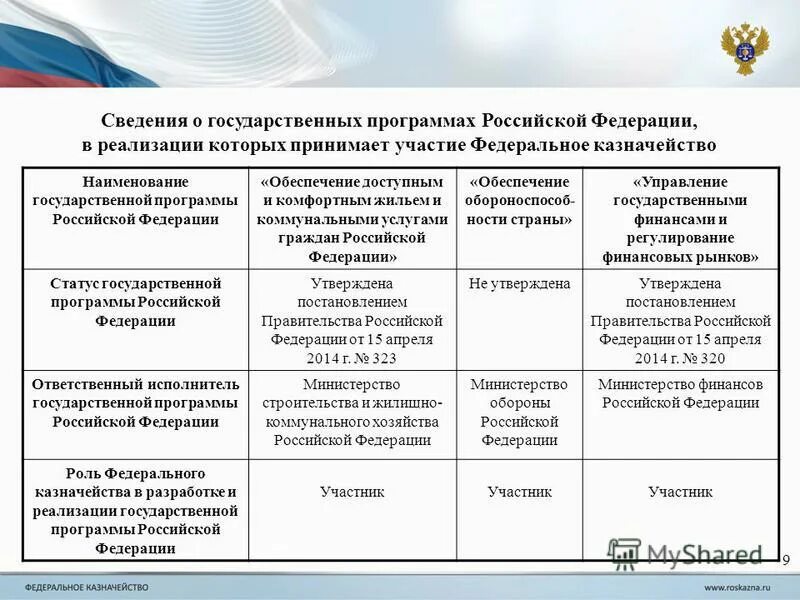 Сведения о государственных программах Российской Федерации, в реализации которых принимает участие Федеральное казначейство

| Наименование государственной программы Российской Федерации | «Обеспечение доступным и комфортным жильем и коммунальными услугами граждан Российской Федерации» | «Обеспечение обороноспособности страны» | «Управление государственными финансами и регулирование финансовых рынков» |
|---|---|---|---|
| Статус государственной программы Российской Федерации | Утверждена постановлением Правительства Российской Федерации от 15 апреля 2014 г. № 323 | Не утверждена | Утверждена постановлением Правительства Российской Федерации от 15 апреля 2014 г. № 320 |
| Ответственный исполнитель государственной программы Российской Федерации | Министерство строительства и жилищно-коммунального хозяйства Российской Федерации | Министерство обороны Российской Федерации | Министерство финансов Российской Федерации |
| Роль Федерального казначейства в разработке и реализации государственной программы Российской Федерации | Участник | Участник | Участник |

MyShared

9

ФЕДЕРАЛЬНОЕ КАЗНАЧЕЙСТВО

www.roskazna.ru